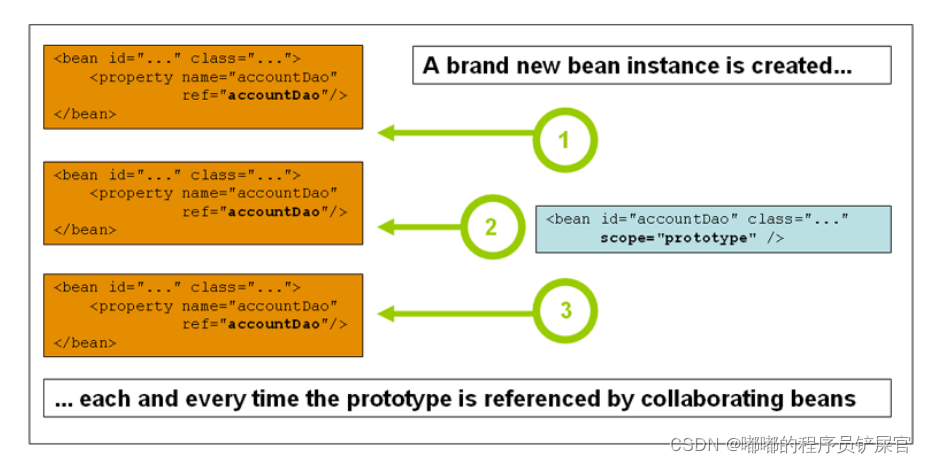 <bean id="..." class="...">
    <property name="accountDao"
              ref="accountDao"/>
</bean>

A brand new bean instance is created...

1

<bean id="..." class="...">
    <property name="accountDao"
              ref="accountDao"/>
</bean>

2

<bean id="accountDao" class="..."
      scope="prototype" />

<bean id="..." class="...">
    <property name="accountDao"
              ref="accountDao"/>
</bean>

3

... each and every time the prototype is referenced by collaborating beans

CSDN @嘟嘟的程序员铲屎官